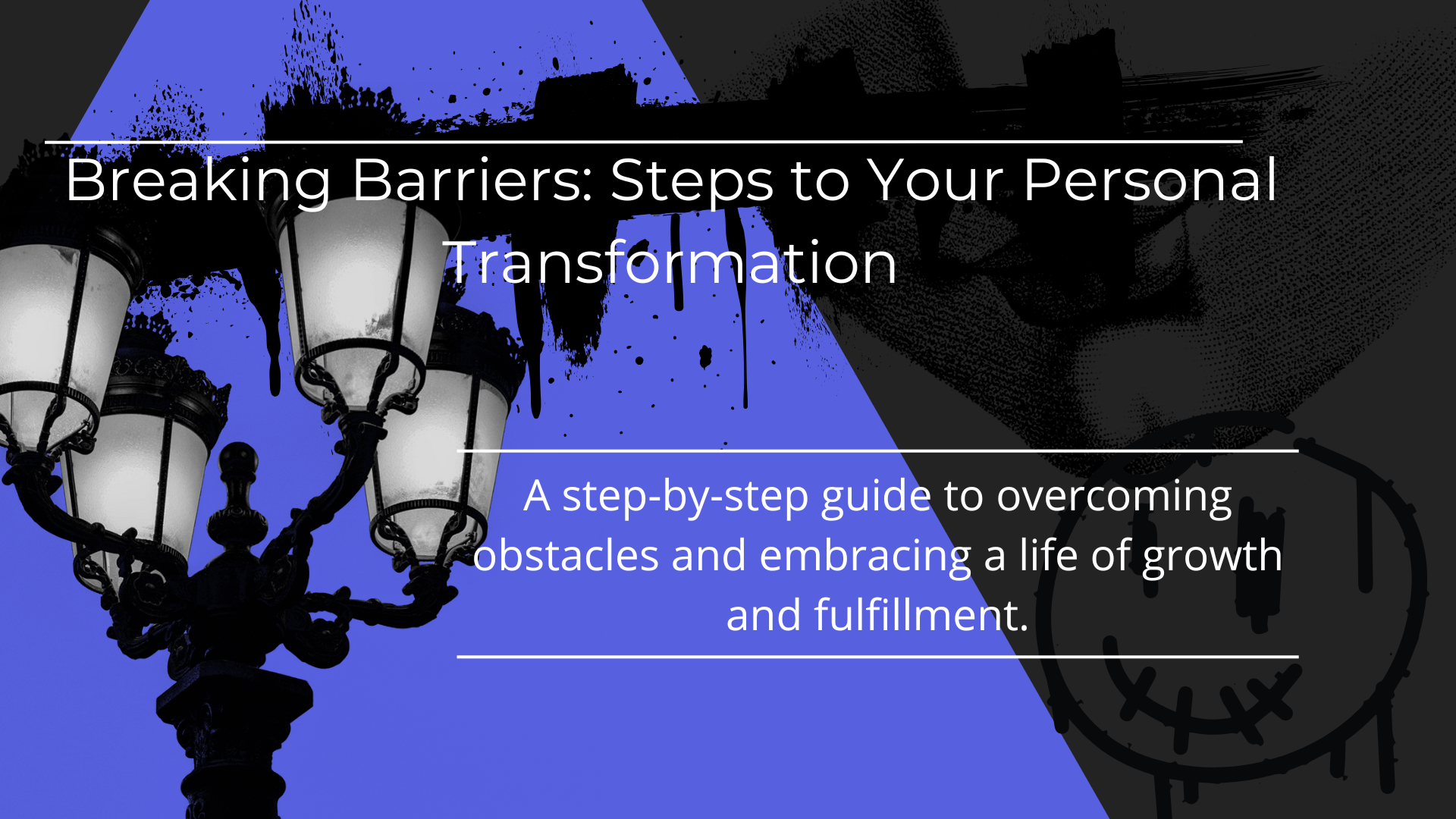 Breaking Barriers: Steps to Your Personal Transformation

A step-by-step guide to overcoming obstacles and embracing a life of growth and fulfillment.